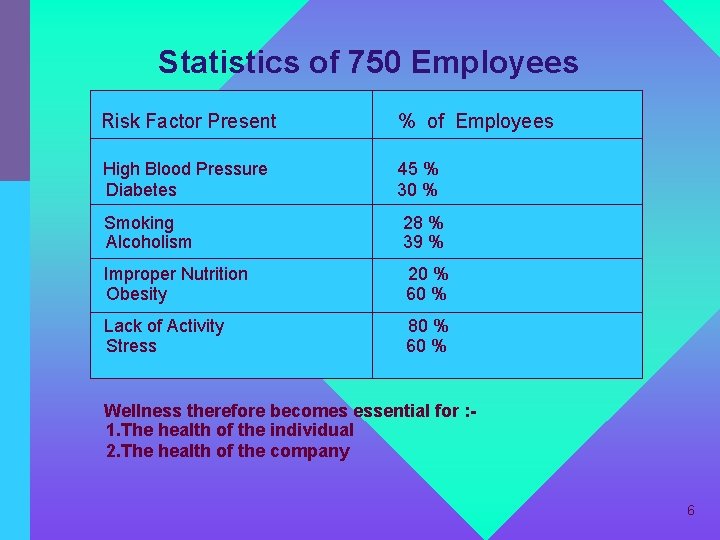 Statistics of 750 Employees

| Risk Factor Present | % of Employees |
|---|---|
| High Blood Pressure<br>Diabetes | 45 %<br>30 % |
| Smoking<br>Alcoholism | 28 %<br>39 % |
| Improper Nutrition<br>Obesity | 20 %<br>60 % |
| Lack of Activity<br>Stress | 80 %<br>60 % |

Wellness therefore becomes essential for :-
1.The health of the individual
2.The health of the company

6